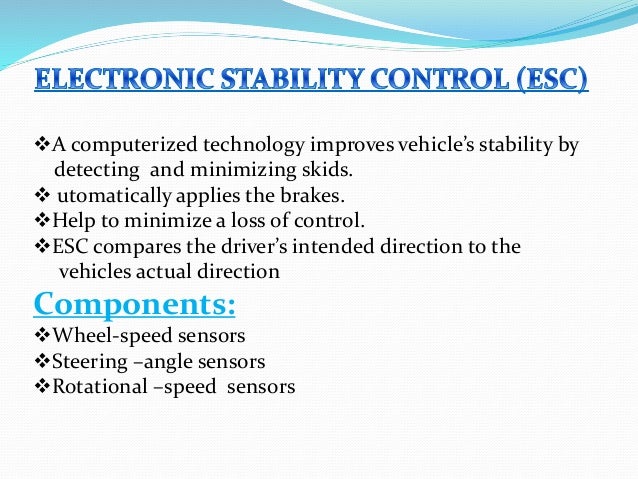 ELECTRONIC STABILITY CONTROL (ESC)

❖A computerized technology improves vehicle's stability by detecting and minimizing skids.
❖ utomatically applies the brakes.
❖Help to minimize a loss of control.
❖ESC compares the driver's intended direction to the vehicles actual direction

Components:
❖Wheel-speed sensors
❖Steering –angle sensors
❖Rotational –speed sensors